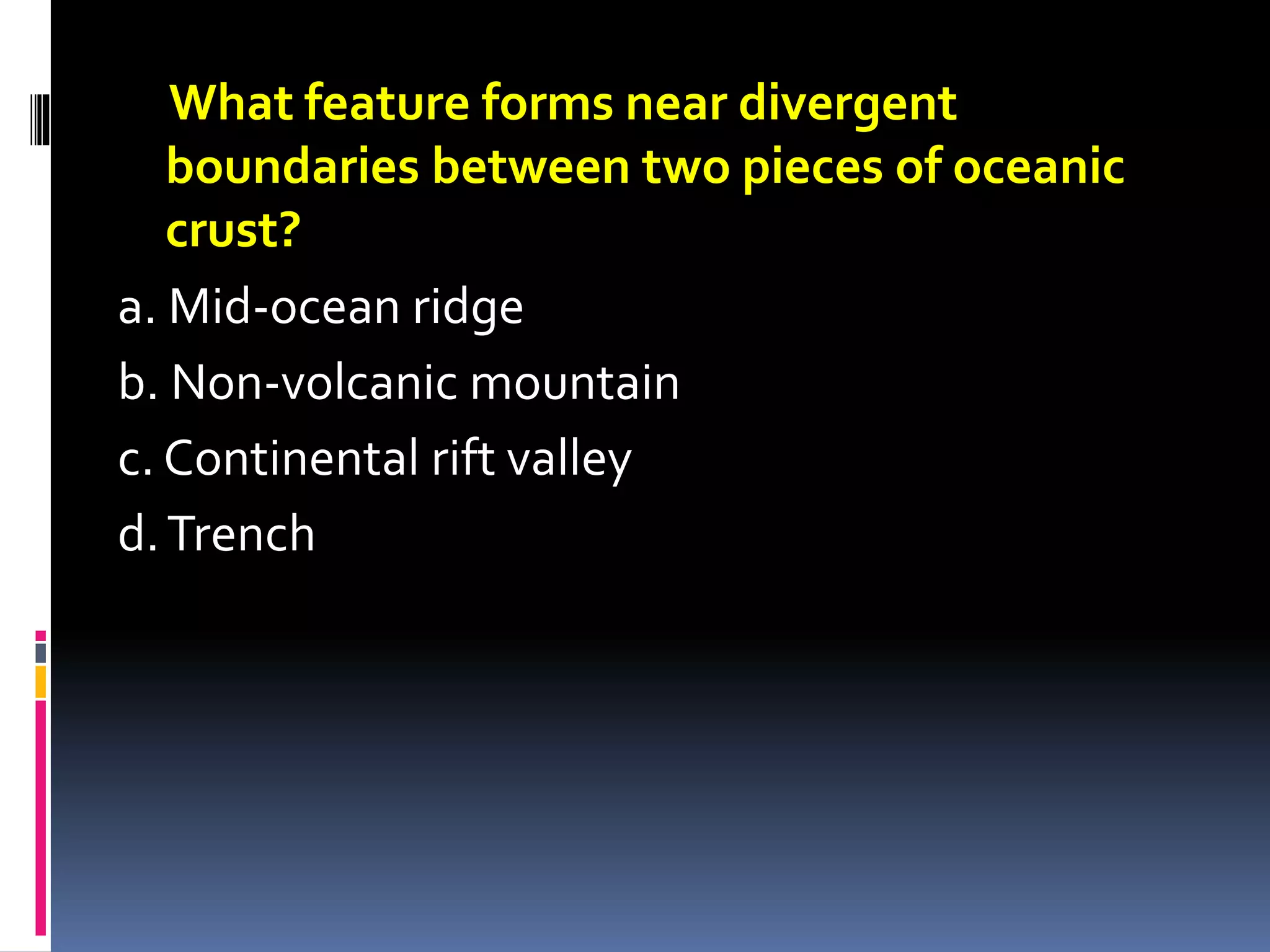 What feature forms near divergent boundaries between two pieces of oceanic crust?

a. Mid-ocean ridge

b. Non-volcanic mountain

c. Continental rift valley

d. Trench